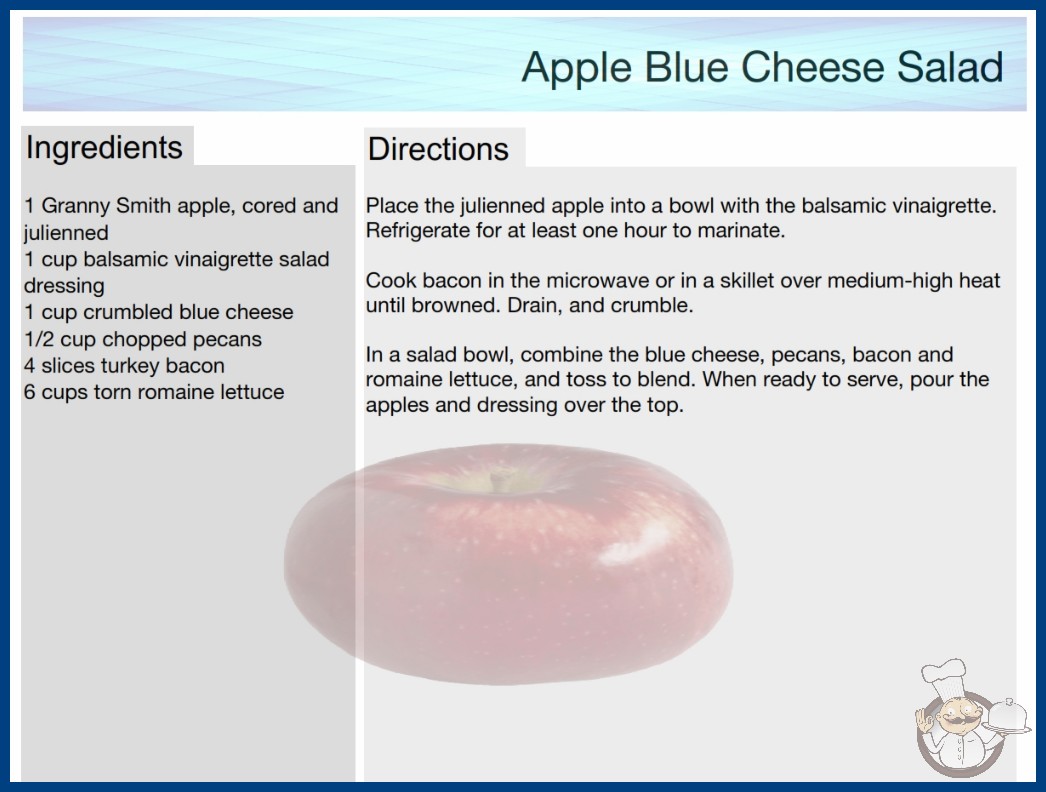 Apple Blue Cheese Salad

Ingredients

1 Granny Smith apple, cored and julienned
1 cup balsamic vinaigrette salad dressing
1 cup crumbled blue cheese
1/2 cup chopped pecans
4 slices turkey bacon
6 cups torn romaine lettuce

Directions

Place the julienned apple into a bowl with the balsamic vinaigrette. Refrigerate for at least one hour to marinate.

Cook bacon in the microwave or in a skillet over medium-high heat until browned. Drain, and crumble.

In a salad bowl, combine the blue cheese, pecans, bacon and romaine lettuce, and toss to blend. When ready to serve, pour the apples and dressing over the top.